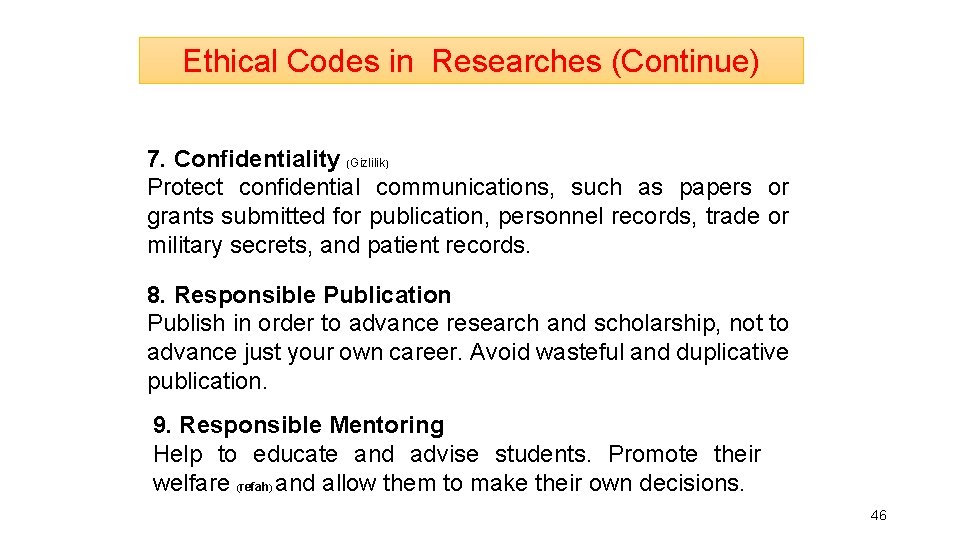 Ethical Codes in Researches (Continue)

7. Confidentiality (Gizlilik)
Protect confidential communications, such as papers or grants submitted for publication, personnel records, trade or military secrets, and patient records.

8. Responsible Publication
Publish in order to advance research and scholarship, not to advance just your own career. Avoid wasteful and duplicative publication.

9. Responsible Mentoring
Help to educate and advise students. Promote their welfare (refah) and allow them to make their own decisions.

46